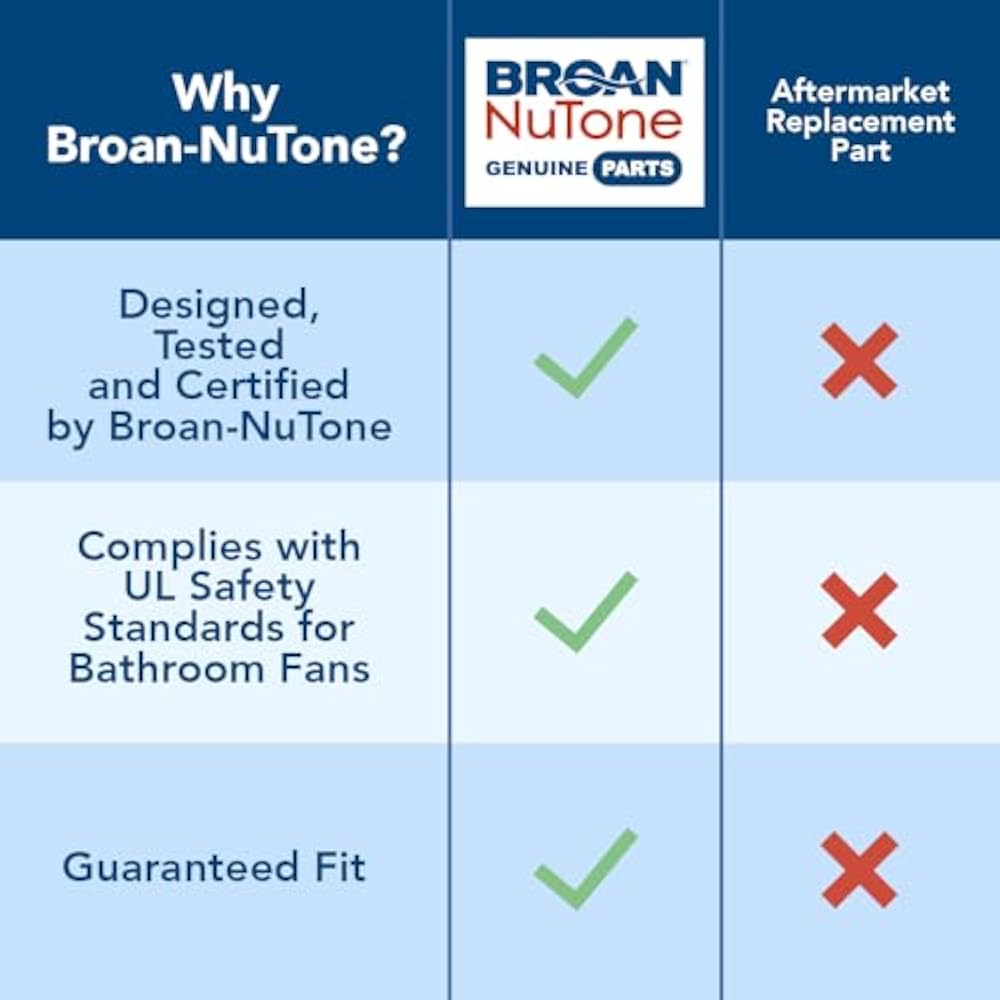 | Why Broan-NuTone? | BROAN NuTone GENUINE PARTS | Aftermarket Replacement Part |
|---|---|---|
| Designed, Tested and Certified by Broan-NuTone | ✓ | ✗ |
| Complies with UL Safety Standards for Bathroom Fans | ✓ | ✗ |
| Guaranteed Fit | ✓ | ✗ |